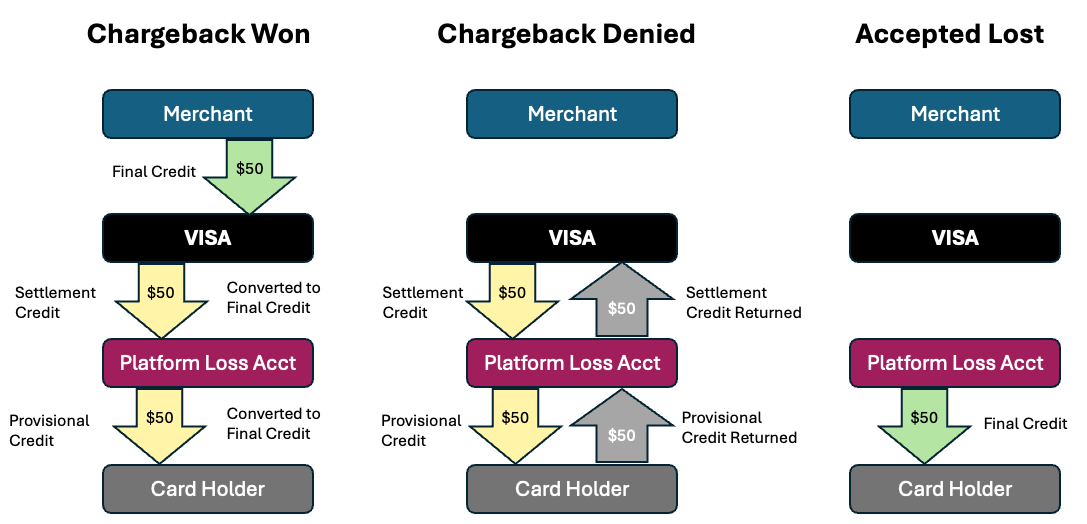 Chargeback Won

Merchant

Final Credit

$50

VISA

Settlement Credit

$50

Converted to Final Credit

Platform Loss Acct

Provisional Credit

$50

Converted to Final Credit

Card Holder

Chargeback Denied

Merchant

VISA

Settlement Credit

$50

$50

Settlement Credit Returned

Platform Loss Acct

Provisional Credit

$50

$50

Provisional Credit Returned

Card Holder

Accepted Lost

Merchant

VISA

Platform Loss Acct

$50

Final Credit

Card Holder